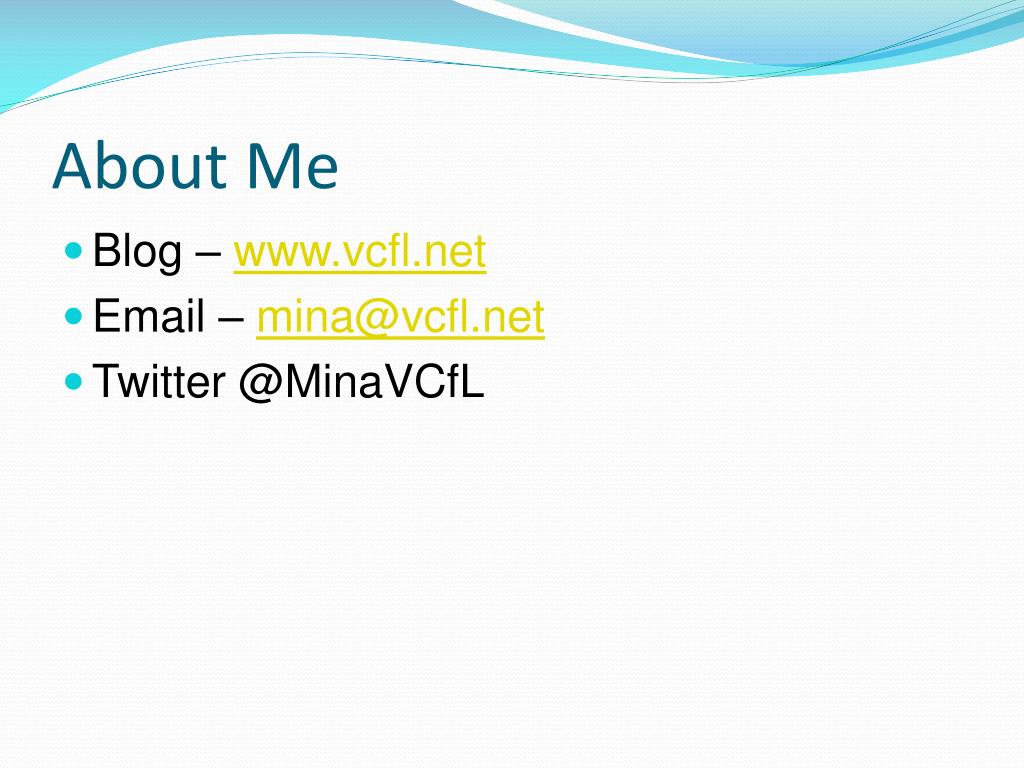 About Me

- Blog – www.vcfl.net
- Email – mina@vcfl.net
- Twitter @MinaVCfL